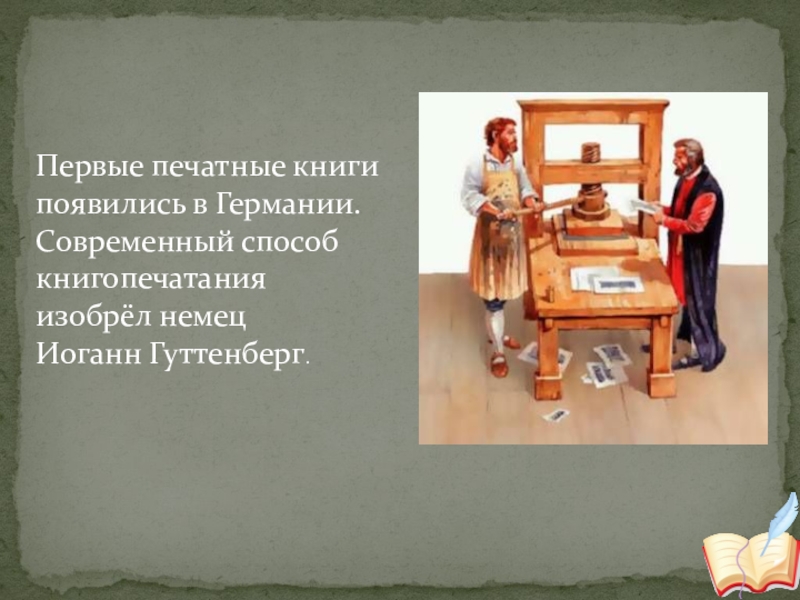 Первые печатные книги появились в Германии. Современный способ книгопечатания изобрёл немец Иоганн Гуттенберг.